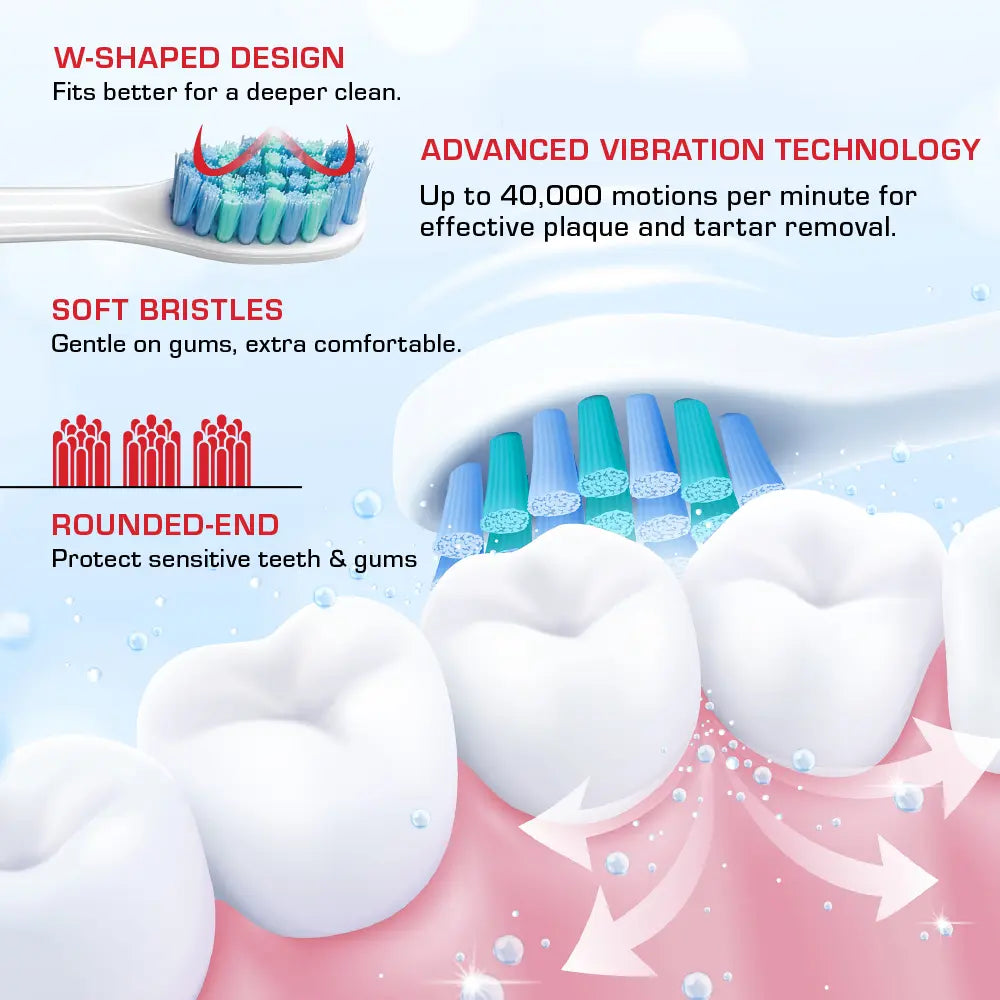 W-SHAPED DESIGN
Fits better for a deeper clean.

ADVANCED VIBRATION TECHNOLOGY
Up to 40,000 motions per minute for effective plaque and tartar removal.

SOFT BRISTLES
Gentle on gums, extra comfortable.

ROUNDED-END
Protect sensitive teeth & gums